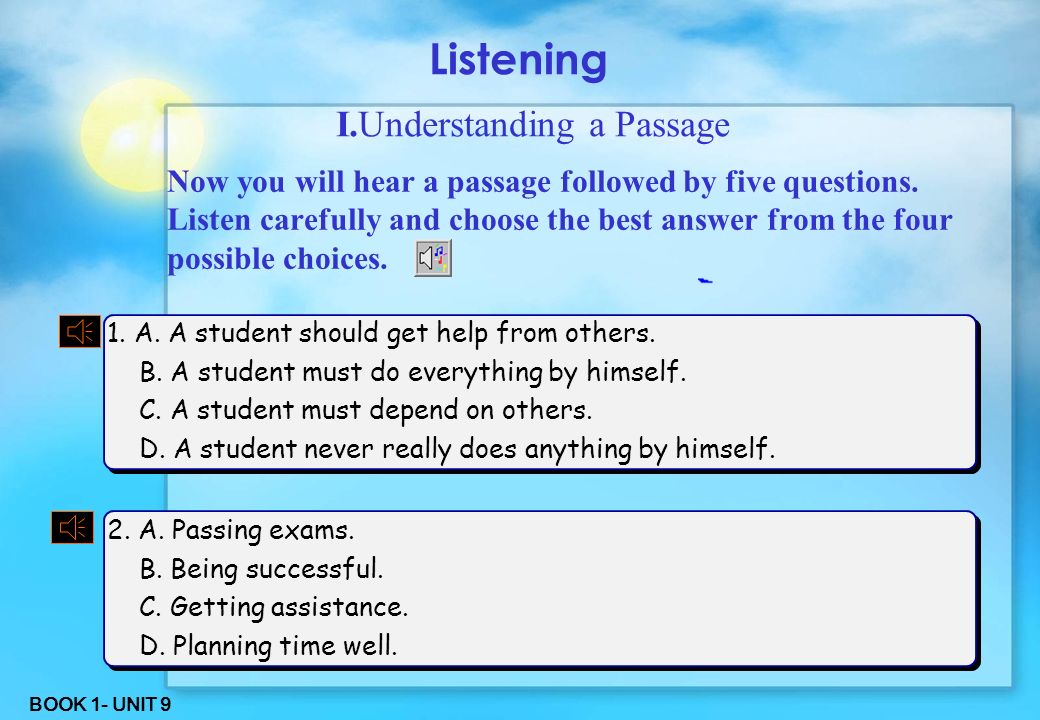 Listening

I.Understanding a Passage

Now you will hear a passage followed by five questions. Listen carefully and choose the best answer from the four possible choices.

1. A. A student should get help from others.
B. A student must do everything by himself.
C. A student must depend on others.
D. A student never really does anything by himself.

2. A. Passing exams.
B. Being successful.
C. Getting assistance.
D. Planning time well.

BOOK 1- UNIT 9